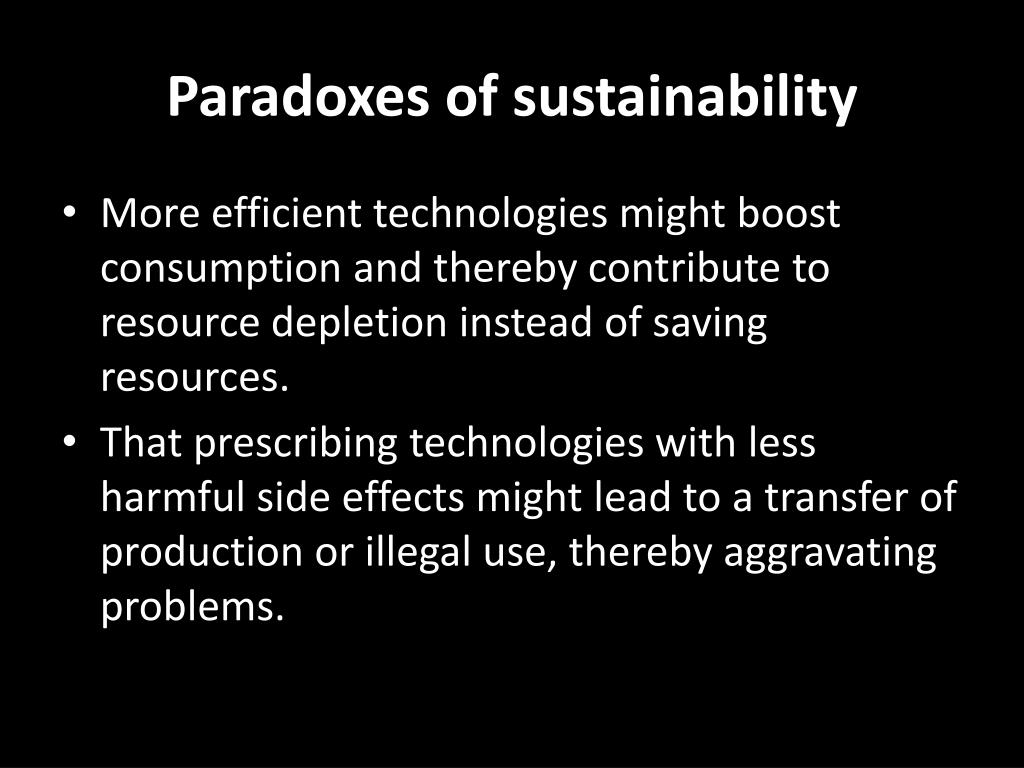 Paradoxes of sustainability

• More efficient technologies might boost consumption and thereby contribute to resource depletion instead of saving resources.

• That prescribing technologies with less harmful side effects might lead to a transfer of production or illegal use, thereby aggravating problems.